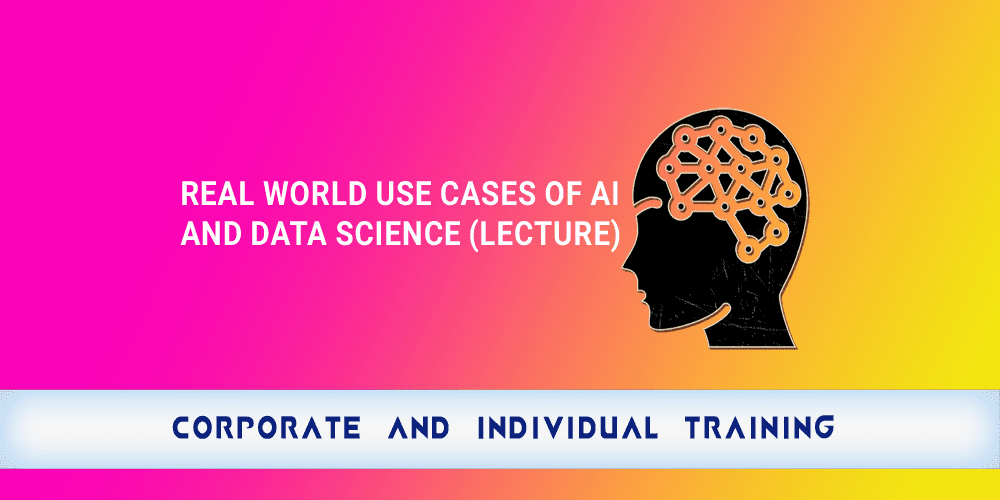 REAL WORLD USE CASES OF AI AND DATA SCIENCE (LECTURE)

CORPORATE AND INDIVIDUAL TRAINING